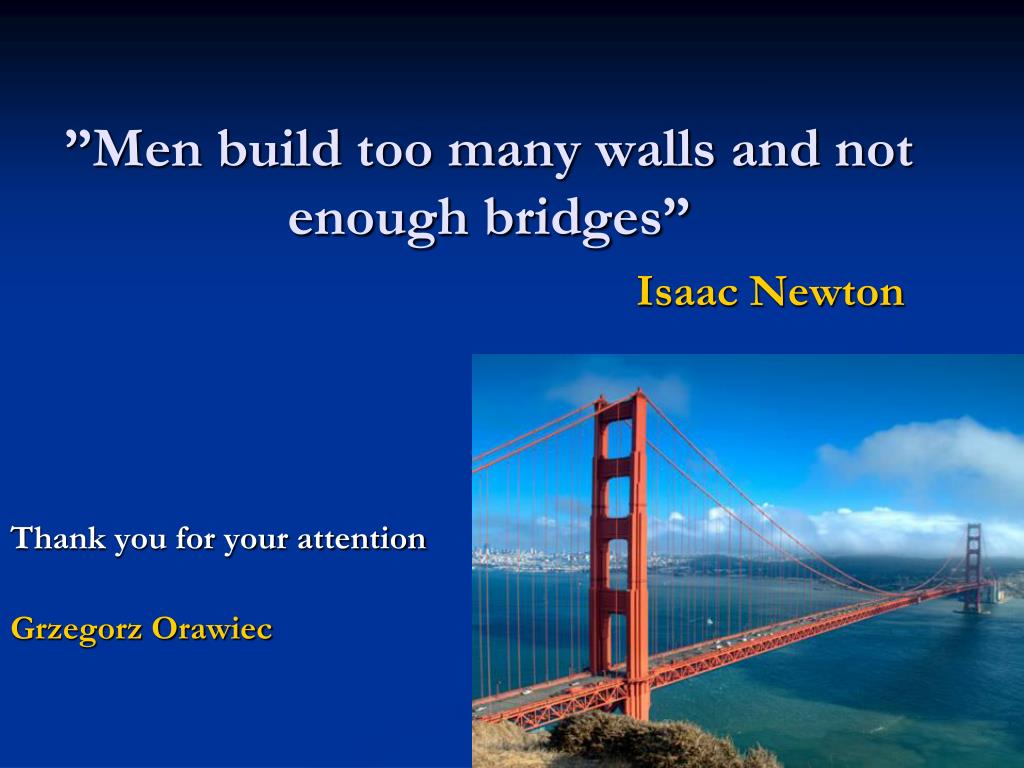 ”Men build too many walls and not enough bridges”

Isaac Newton

Thank you for your attention

Grzegorz Orawiec